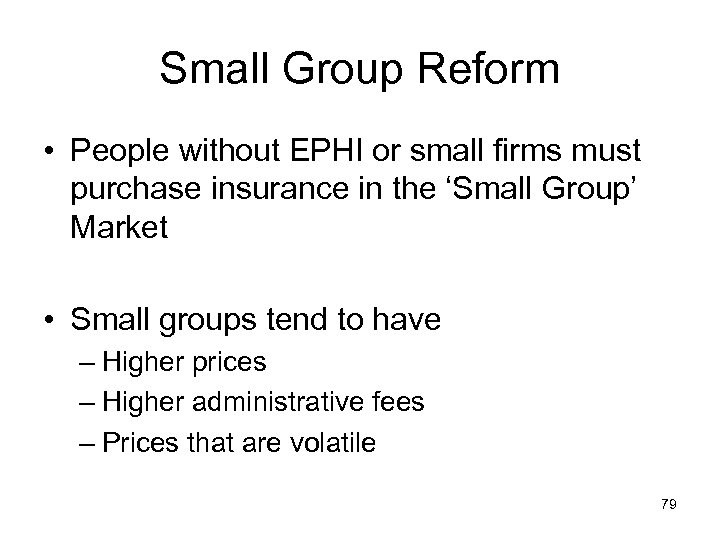 Small Group Reform

• People without EPHI or small firms must purchase insurance in the ‘Small Group’ Market

• Small groups tend to have
– Higher prices
– Higher administrative fees
– Prices that are volatile

79